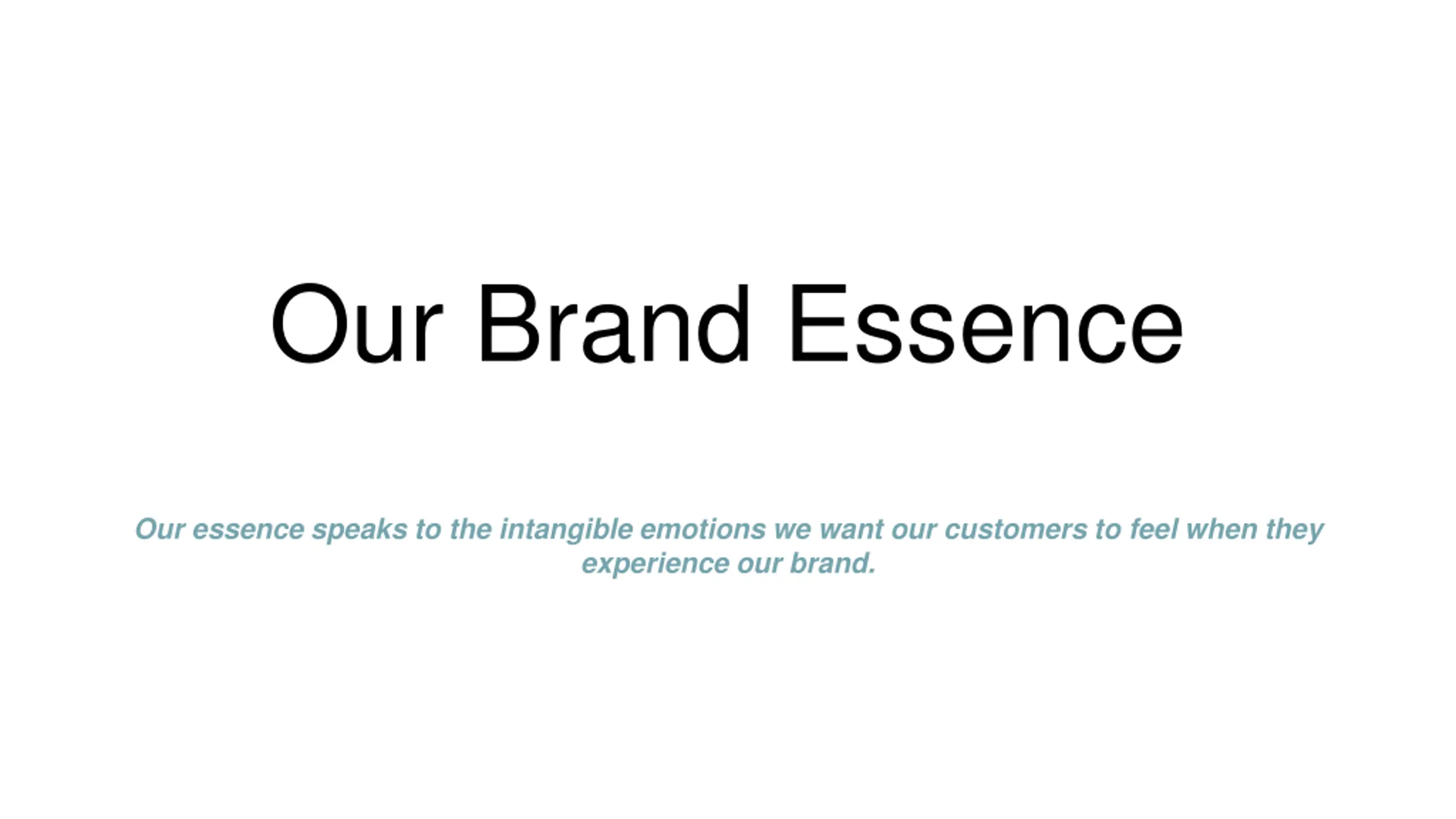 Our Brand Essence

Our essence speaks to the intangible emotions we want our customers to feel when they experience our brand.